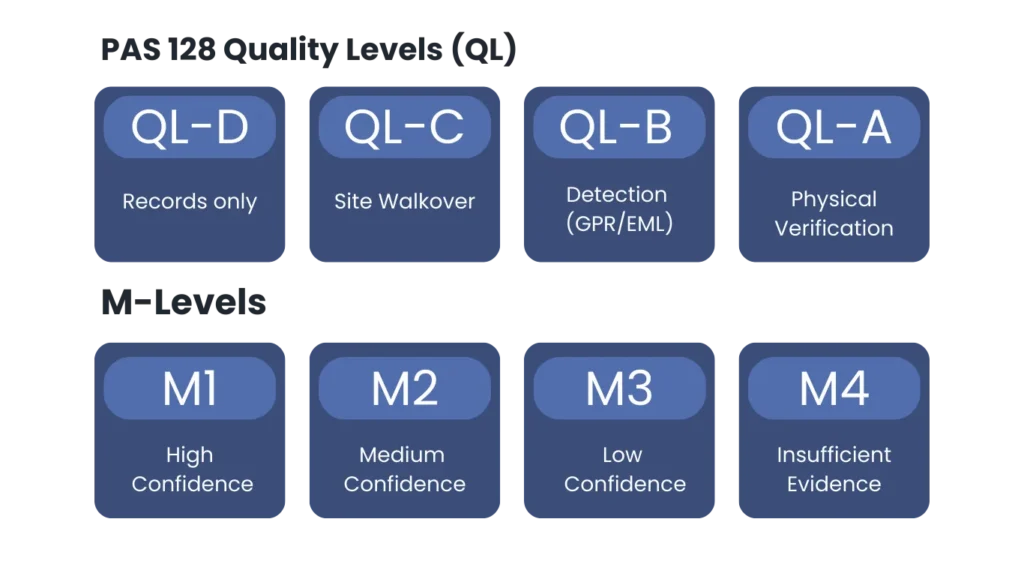 PAS 128 Quality Levels (QL)

QL-D
Records only

QL-C
Site Walkover

QL-B
Detection (GPR/EML)

QL-A
Physical Verification

M-Levels

M1
High Confidence

M2
Medium Confidence

M3
Low Confidence

M4
Insufficient Evidence